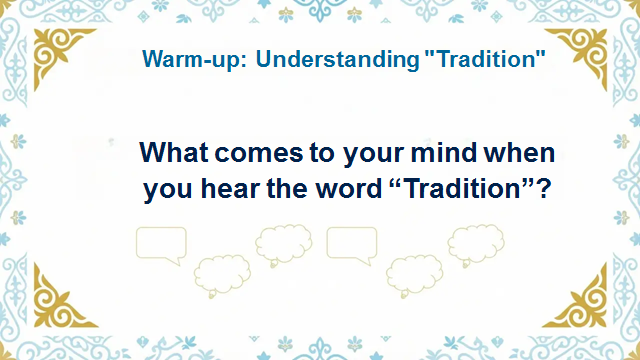 Warm-up: Understanding "Tradition"

What comes to your mind when you hear the word “Tradition”?